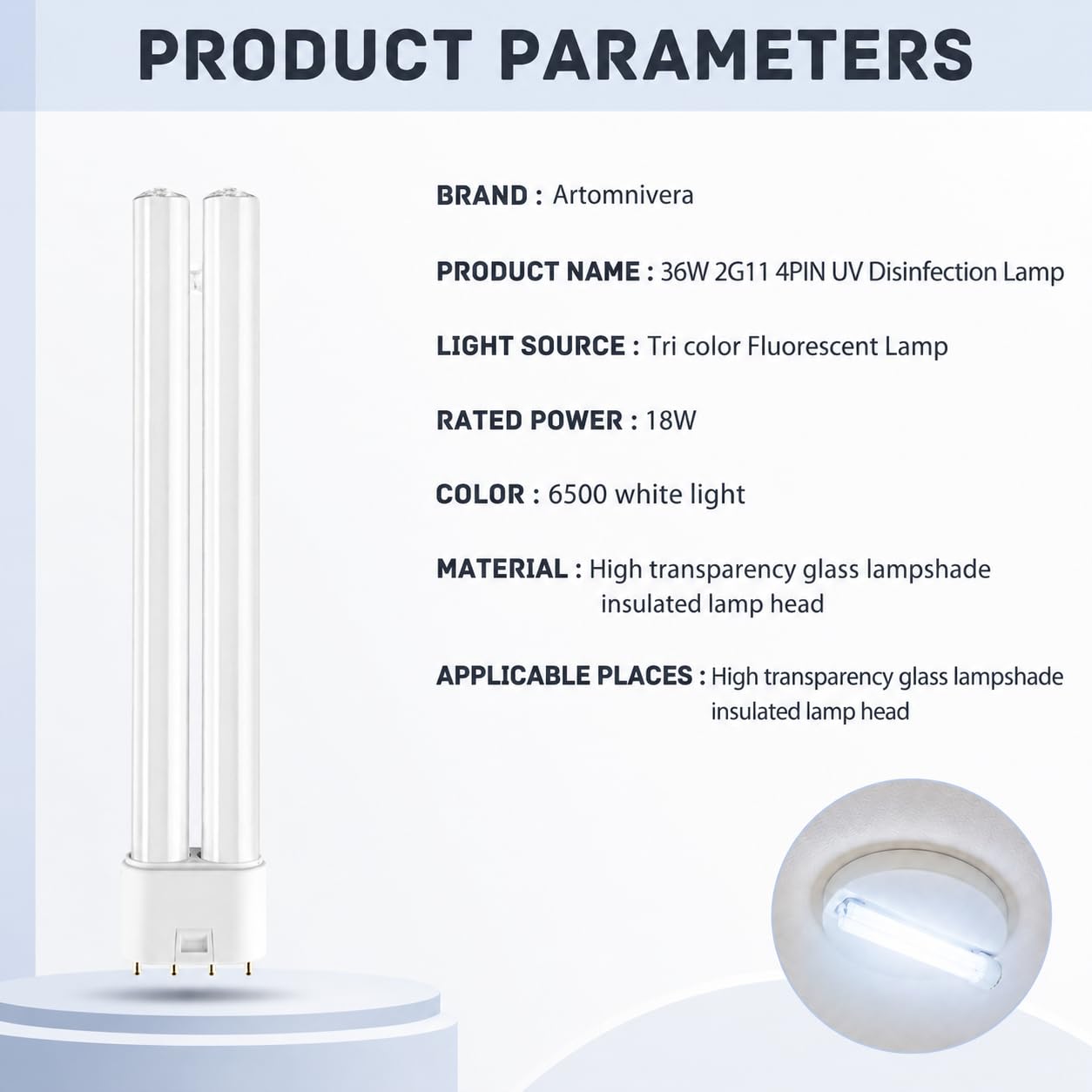 PRODUCT PARAMETERS

BRAND : Artomnivera

PRODUCT NAME : 36W 2G11 4PIN UV Disinfection Lamp

LIGHT SOURCE : Tri color Fluorescent Lamp

RATED POWER : 18W

COLOR : 6500 white light

MATERIAL : High transparency glass lampshade insulated lamp head

APPLICABLE PLACES : High transparency glass lampshade insulated lamp head